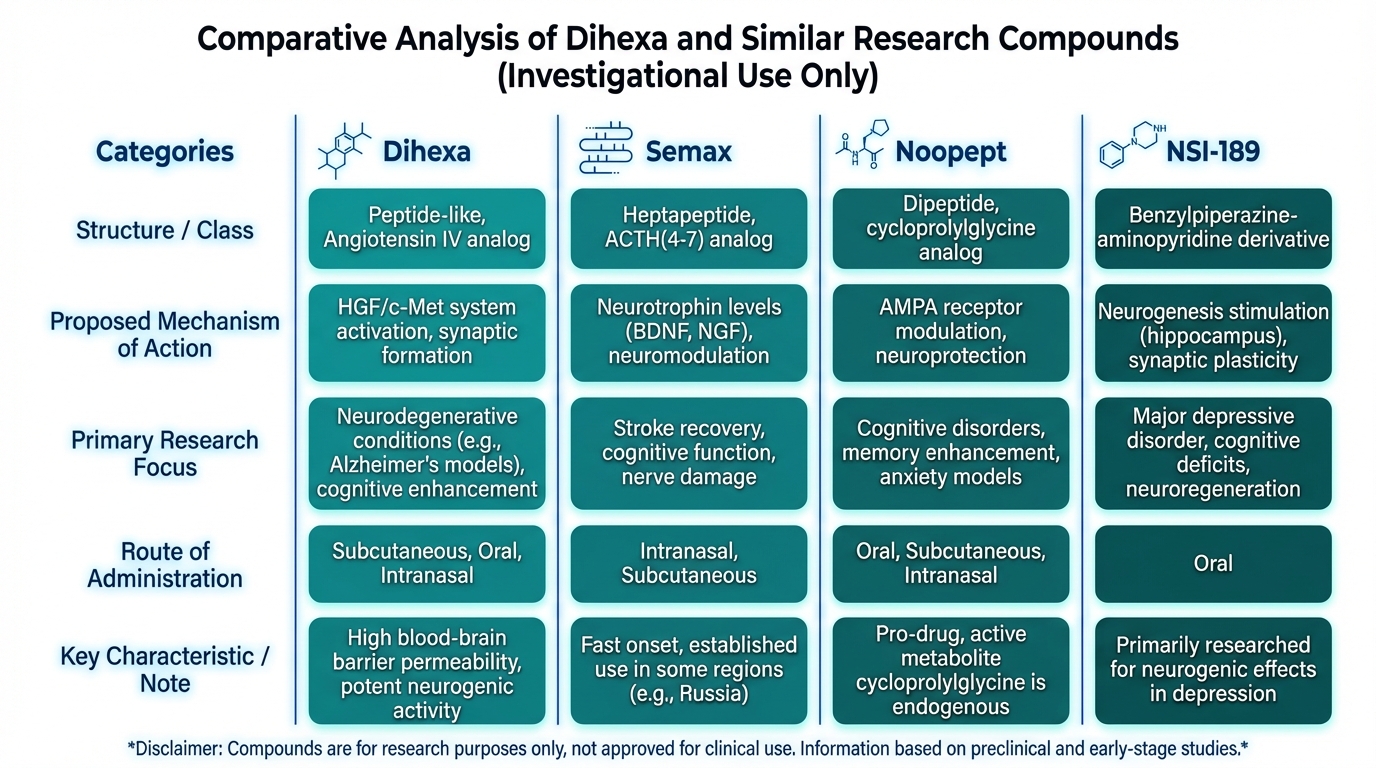 Comparative Analysis of Dihexa and Similar Research Compounds (Investigational Use Only)

| Categories | Dihexa | Semax | Noopept | NSI-189 |
|---|---|---|---|---|
| Structure / Class | Peptide-like, Angiotensin IV analog | Heptapeptide, ACTH(4-7) analog | Dipeptide, cycloprolylglycine analog | Benzylpiperazine-aminopyridine derivative |
| Proposed Mechanism of Action | HGF/c-Met system activation, synaptic formation | Neurotrophin levels (BDNF, NGF), neuromodulation | AMPA receptor modulation, neuroprotection | Neurogenesis stimulation (hippocampus), synaptic plasticity |
| Primary Research Focus | Neurodegenerative conditions (e.g., Alzheimer's models), cognitive enhancement | Stroke recovery, cognitive function, nerve damage | Cognitive disorders, memory enhancement, anxiety models | Major depressive disorder, cognitive deficits, neuroregeneration |
| Route of Administration | Subcutaneous, Oral, Intranasal | Intranasal, Subcutaneous | Oral, Subcutaneous, Intranasal | Oral |
| Key Characteristic / Note | High blood-brain barrier permeability, potent neurogenic activity | Fast onset, established use in some regions (e.g., Russia) | Pro-drug, active metabolite cycloprolylglycine is endogenous | Primarily researched for neurogenic effects in depression |

*Disclaimer: Compounds are for research purposes only, not approved for clinical use. Information based on preclinical and early-stage studies.*